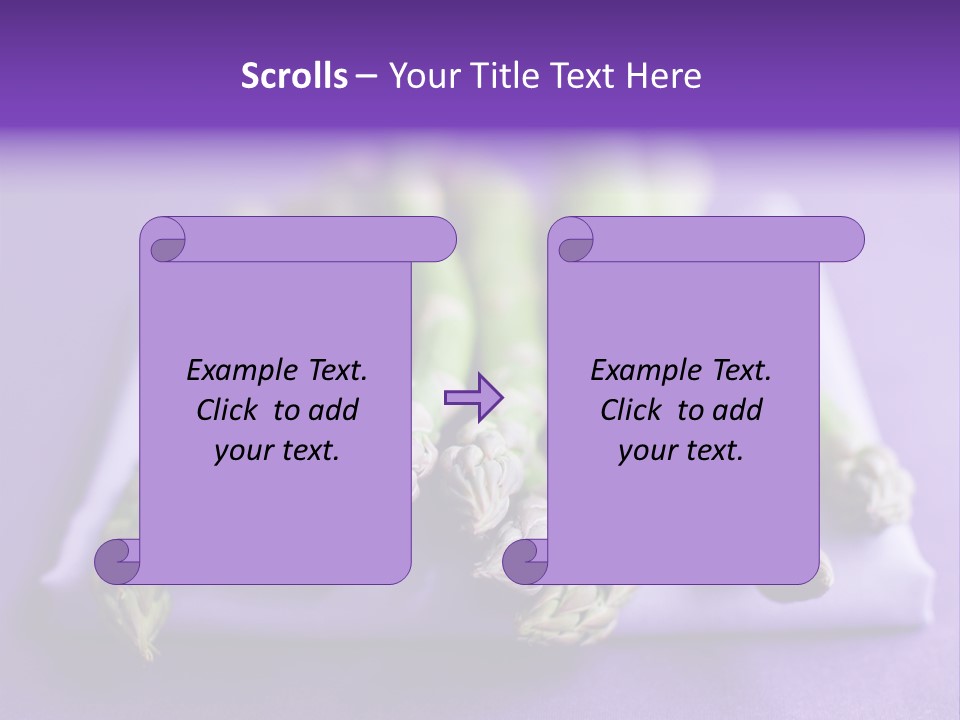 Scrolls – Your Title Text Here

Example Text. Click to add your text.

Example Text. Click to add your text.